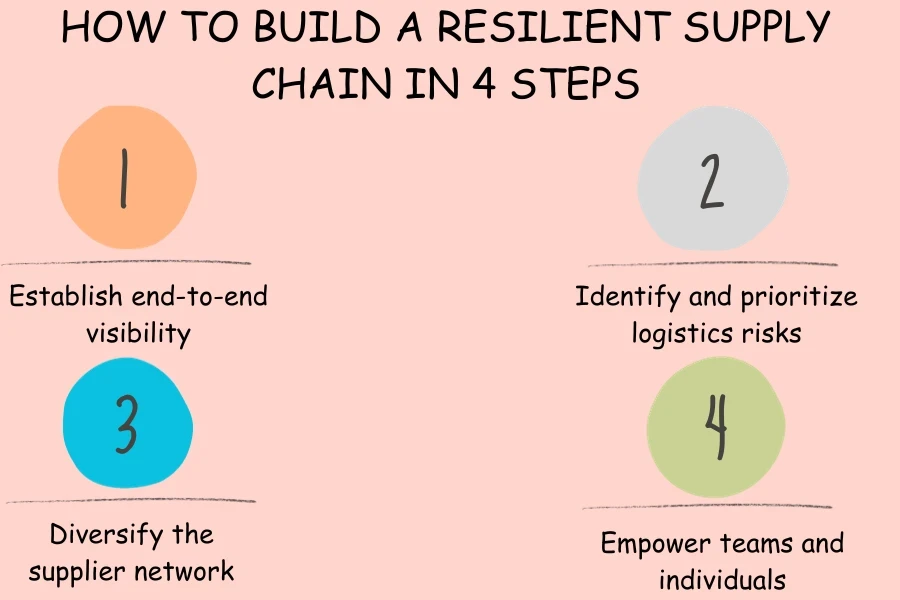 HOW TO BUILD A RESILIENT SUPPLY CHAIN IN 4 STEPS

1

Establish end-to-end visibility

2

Identify and prioritize logistics risks

3

Diversify the supplier network

4

Empower teams and individuals